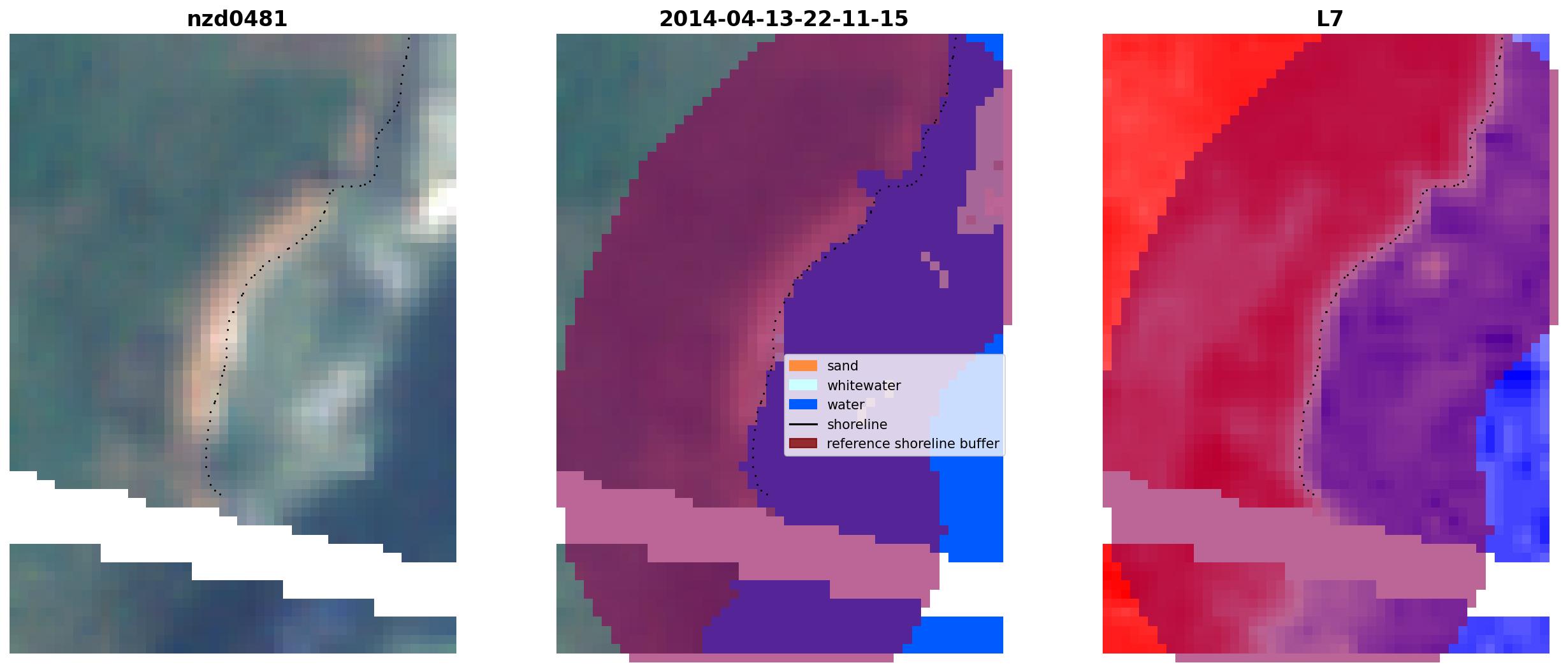 nzd0481

2014-04-13-22-11-15

sand
whitewater
water
shoreline
reference shoreline buffer

L7